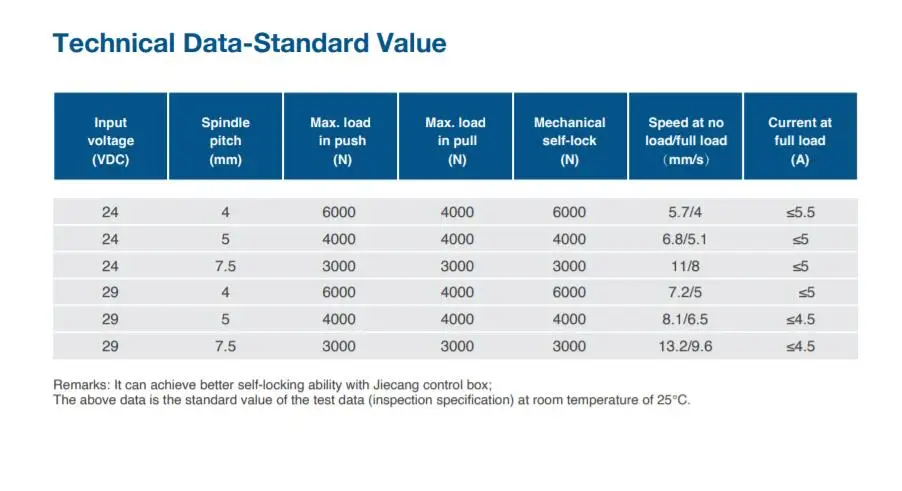 Technical Data-Standard Value

| Input voltage (VDC) | Spindle pitch (mm) | Max. load in push (N) | Max. load in pull (N) | Mechanical self-lock (N) | Speed at no load/full load （mm/s） | Current at full load (A) |
|---|---|---|---|---|---|---|
| 24 | 4 | 6000 | 4000 | 6000 | 5.7/4 | ≤5.5 |
| 24 | 5 | 4000 | 4000 | 4000 | 6.8/5.1 | ≤5 |
| 24 | 7.5 | 3000 | 3000 | 3000 | 11/8 | ≤5 |
| 29 | 4 | 6000 | 4000 | 6000 | 7.2/5 | ≤5 |
| 29 | 5 | 4000 | 4000 | 4000 | 8.1/6.5 | ≤4.5 |
| 29 | 7.5 | 3000 | 3000 | 3000 | 13.2/9.6 | ≤4.5 |

Remarks: It can achieve better self-locking ability with Jiecang control box;
The above data is the standard value of the test data (inspection specification) at room temperature of 25°C.